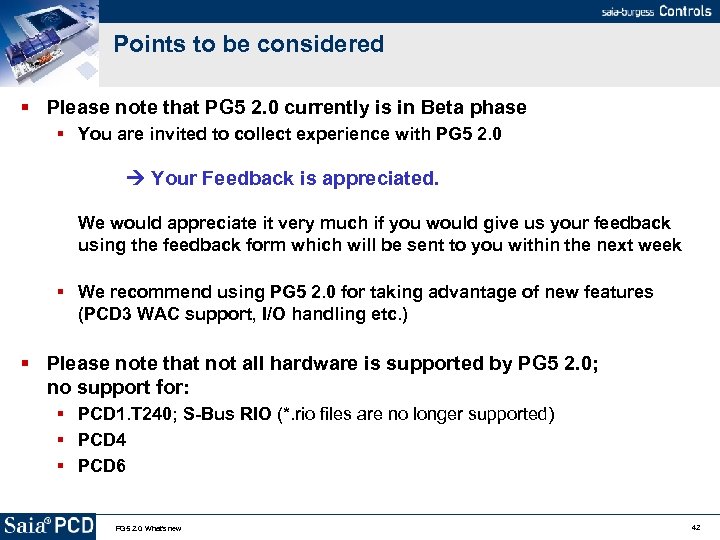 saia-burgess Controls

Points to be considered

▪ Please note that PG5 2.0 currently is in Beta phase

▪ You are invited to collect experience with PG5 2.0

→ Your Feedback is appreciated.

We would appreciate it very much if you would give us your feedback using the feedback form which will be sent to you within the next week

▪ We recommend using PG5 2.0 for taking advantage of new features (PCD3 WAC support, I/O handling etc.)

▪ Please note that not all hardware is supported by PG5 2.0; no support for:

▪ PCD1.T240; S-Bus RIO (*.rio files are no longer supported)

▪ PCD4

▪ PCD6

Saia® PCD

PG5 2.0 What's new

42